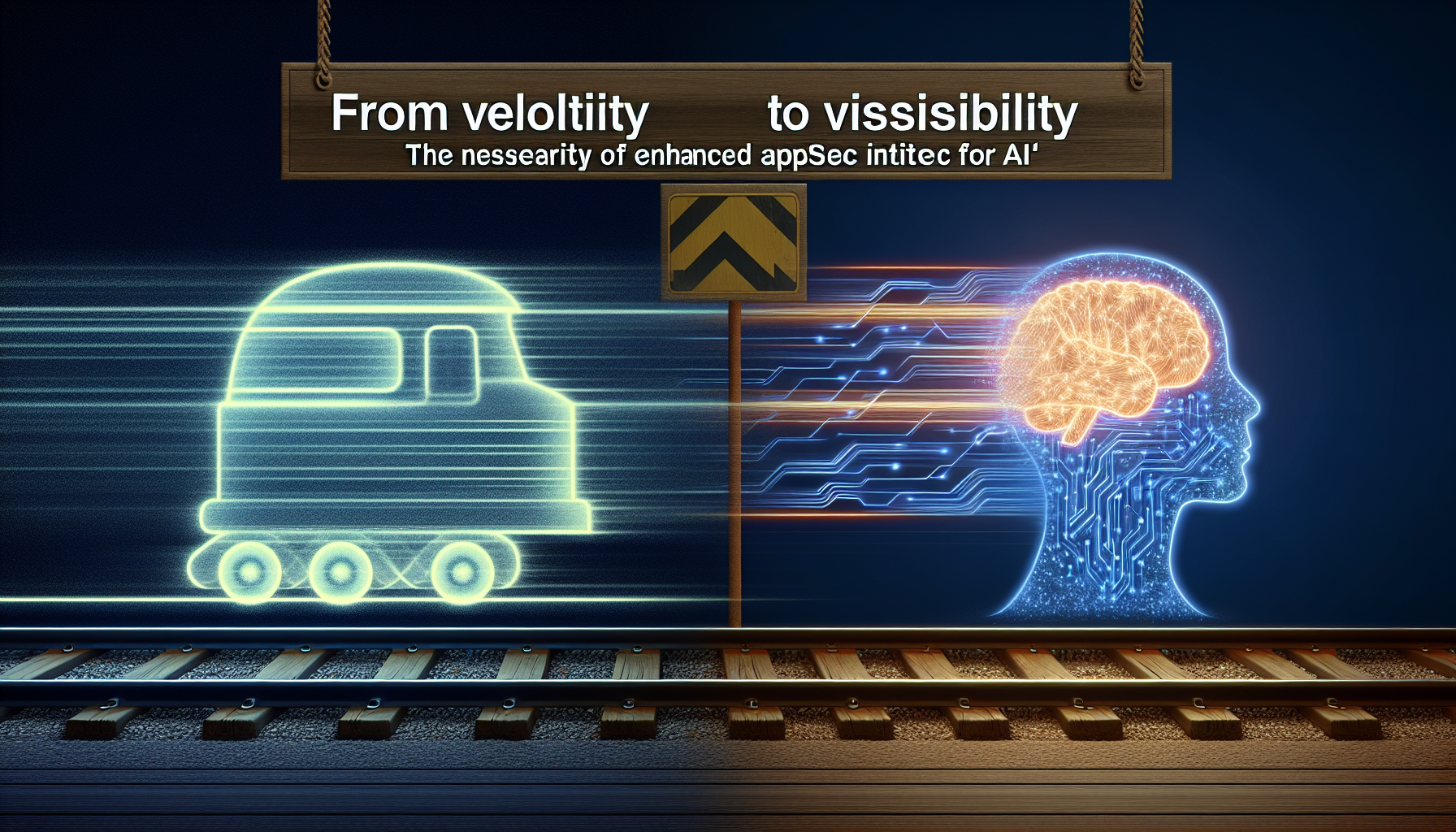 From veloltiity to vissisibility
The nessearity of enhanced appSec intitec for AI'